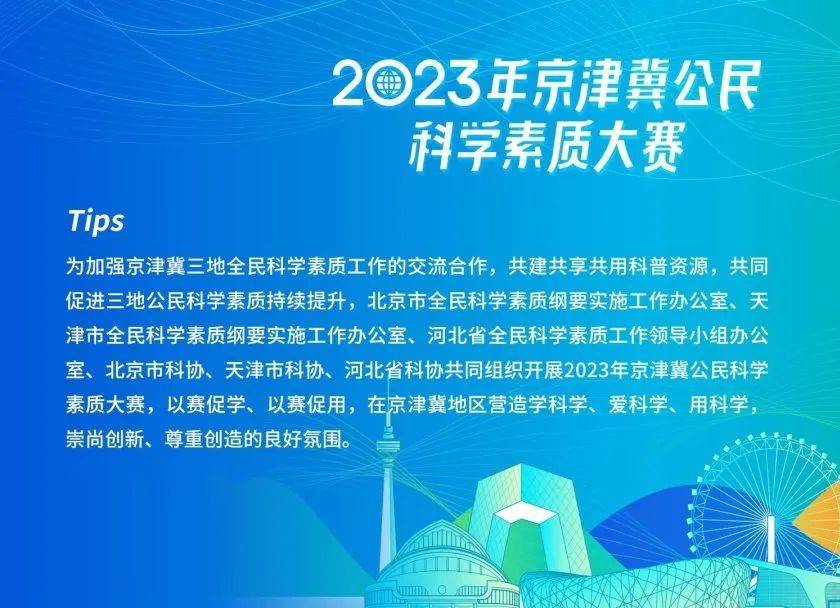 2023年京津冀公民
科学素质大赛

Tips

为加强京津冀三地全民科学素质工作的交流合作，共建共享共用科普资源，共同促进三地公民科学素质持续提升，北京市全民科学素质纲要实施工作办公室、天津市全民科学素质纲要实施工作办公室、河北省全民科学素质工作领导小组办公室、北京市科协、天津市科协、河北省科协共同组织开展2023年京津冀公民科学素质大赛，以赛促学、以赛促用，在京津冀地区营造学科学、爱科学、用科学，崇尚创新、尊重创造的良好氛围。